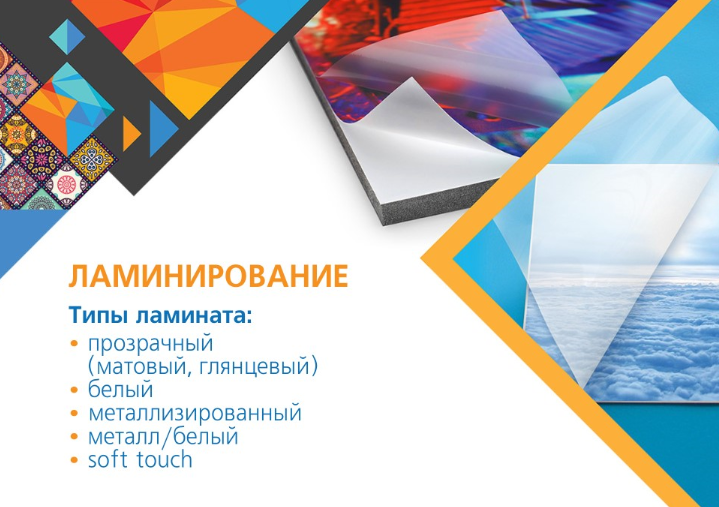 ЛАМИНИРОВАНИЕ

Типы ламината:

• прозрачный (матовый, глянцевый)
• белый
• металлизированный
• металл/белый
• soft touch